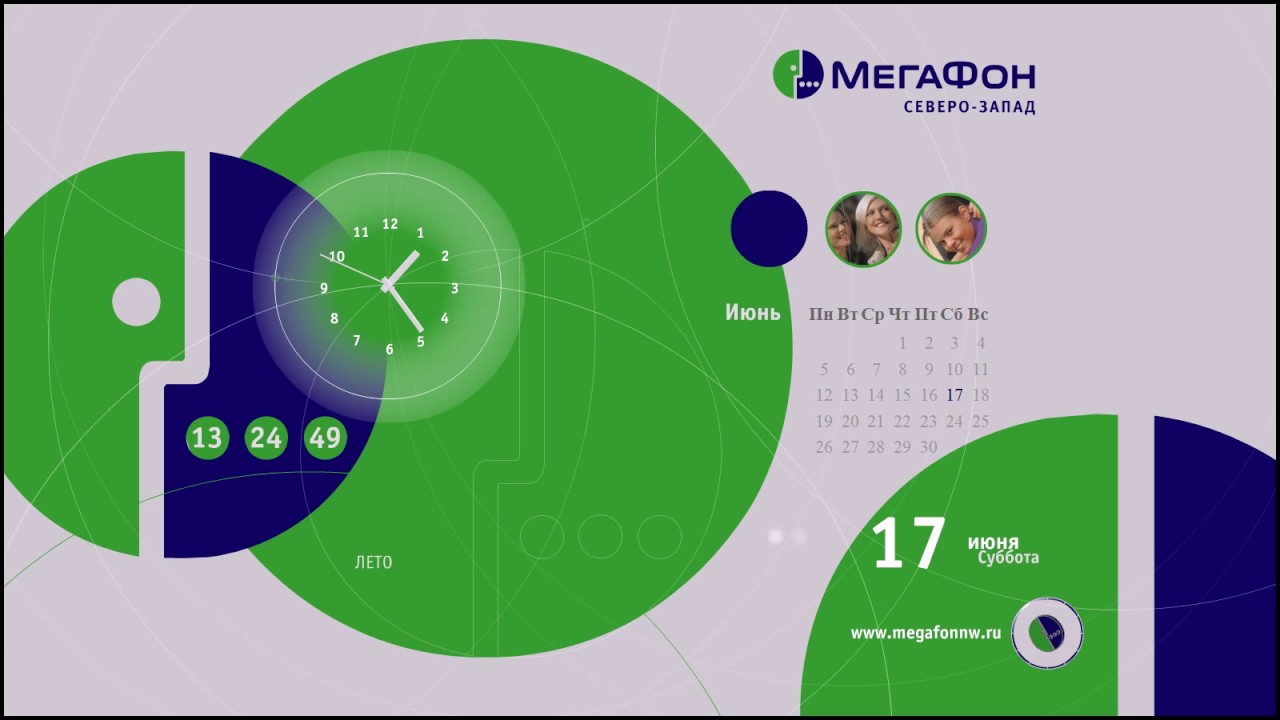 МегаФон
СЕВЕРО-ЗАПАД

12
1
2
3
4
5
6
7
8
9
10
11

13 24 49

ЛЕТО

Июнь

| Пн | Вт | Ср | Чт | Пт | Сб | Вс |
|---|---|---|---|---|---|---|
| | | | 1 | 2 | 3 | 4 |
| 5 | 6 | 7 | 8 | 9 | 10 | 11 |
| 12 | 13 | 14 | 15 | 16 | 17 | 18 |
| 19 | 20 | 21 | 22 | 23 | 24 | 25 |
| 26 | 27 | 28 | 29 | 30 | | |

17 июня
Суббота

www.megafonnw.ru